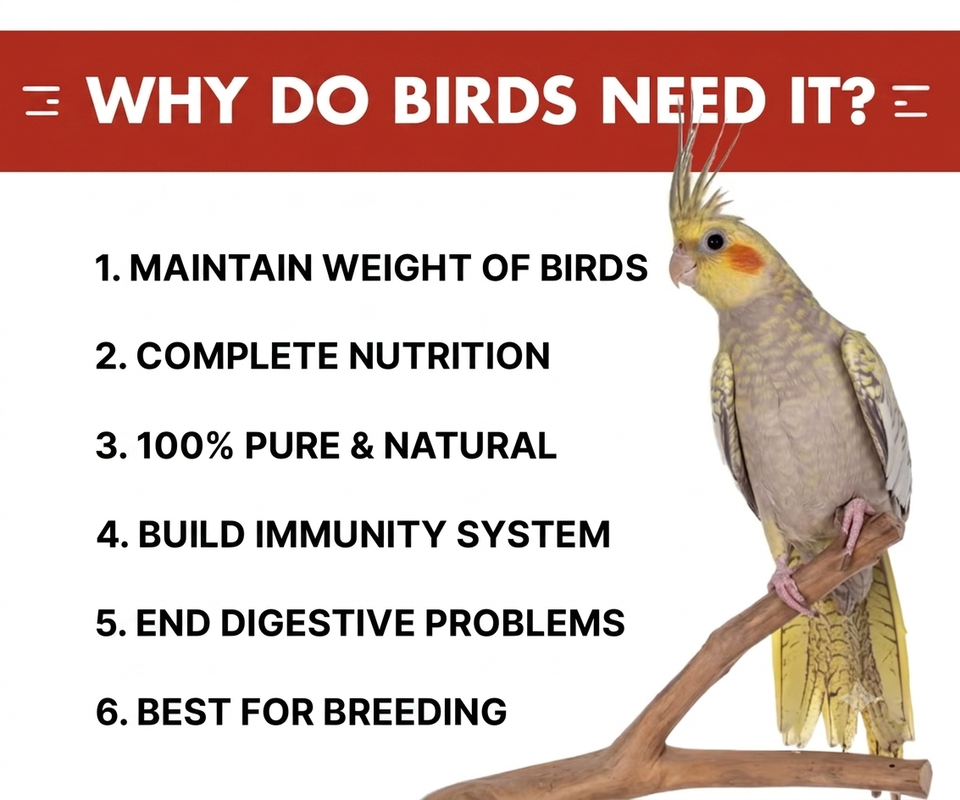 WHY DO BIRDS NEED IT?

1. MAINTAIN WEIGHT OF BIRDS

2. COMPLETE NUTRITION

3. 100% PURE & NATURAL

4. BUILD IMMUNITY SYSTEM

5. END DIGESTIVE PROBLEMS

6. BEST FOR BREEDING